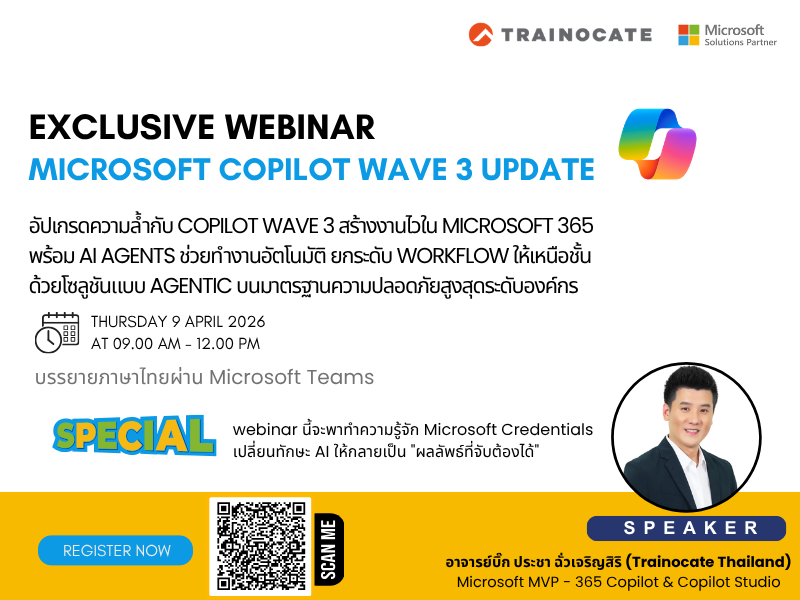 TRAINOCATE

Microsoft Solutions Partner

EXCLUSIVE WEBINAR
MICROSOFT COPILOT WAVE 3 UPDATE

อัปเกรดความล้ำกับ COPILOT WAVE 3 สร้างงานไวใน MICROSOFT 365 พร้อม AI AGENTS ช่วยทำงานอัตโนมัติ ยกระดับ WORKFLOW ให้เหนือชั้น ด้วยโซลูชันแบบ AGENTIC บนมาตรฐานความปลอดภัยสูงสุดระดับองค์กร

THURSDAY 9 APRIL 2026
AT 09.00 AM - 12.00 PM

บรรยายภาษาไทยผ่าน Microsoft Teams

SPECIAL

webinar นี้จะพาทำความรู้จัก Microsoft Credentials เปลี่ยนทักษะ AI ให้กลายเป็น "ผลลัพธ์ที่จับต้องได้"

REGISTER NOW

SCAN ME

SPEAKER

อาจารย์บิ๊ก ประชา ฉั่วเจริญสิริ (Trainocate Thailand)
Microsoft MVP - 365 Copilot & Copilot Studio